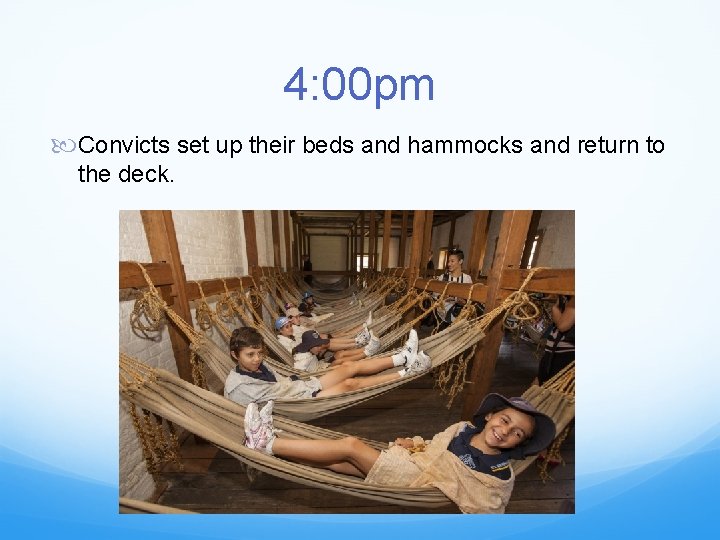 4:00pm

Convicts set up their beds and hammocks and return to the deck.